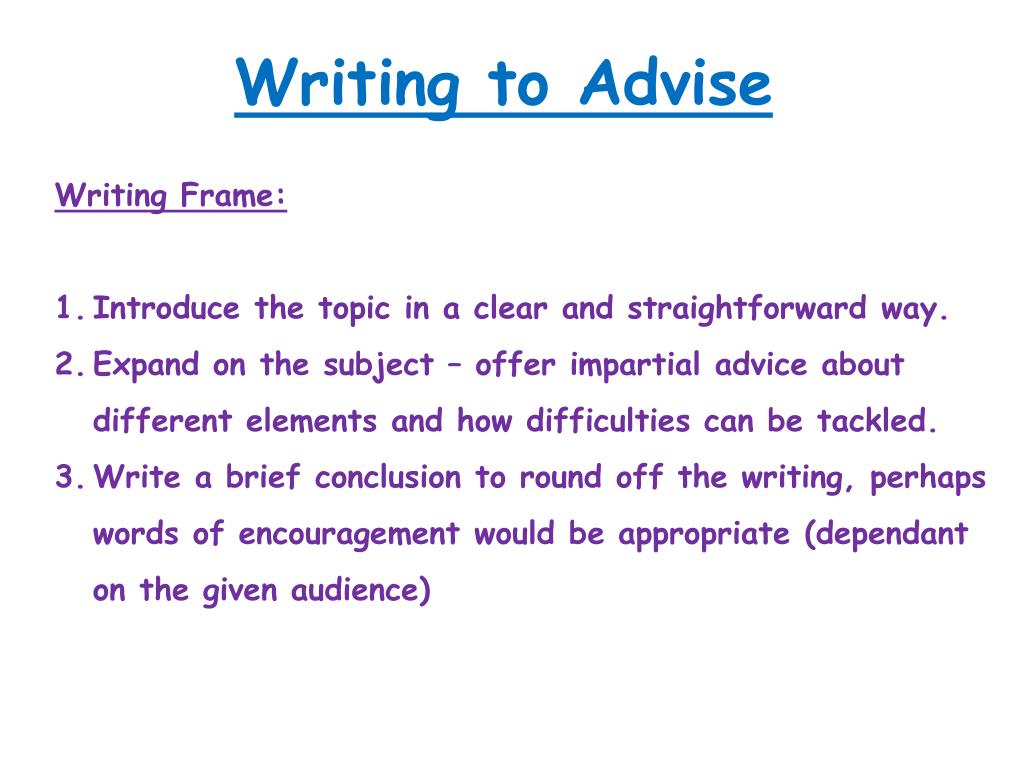 Writing to Advise

Writing Frame:

1. Introduce the topic in a clear and straightforward way.
2. Expand on the subject – offer impartial advice about different elements and how difficulties can be tackled.
3. Write a brief conclusion to round off the writing, perhaps words of encouragement would be appropriate (dependant on the given audience)